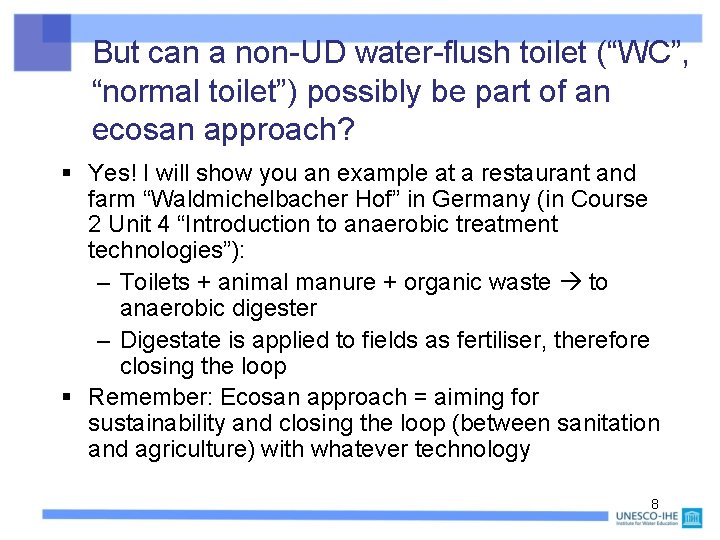 But can a non-UD water-flush toilet (“WC”, “normal toilet”) possibly be part of an ecosan approach?

▪ Yes! I will show you an example at a restaurant and farm “Waldmichelbacher Hof” in Germany (in Course 2 Unit 4 “Introduction to anaerobic treatment technologies”):
– Toilets + animal manure + organic waste → to anaerobic digester
– Digestate is applied to fields as fertiliser, therefore closing the loop
▪ Remember: Ecosan approach = aiming for sustainability and closing the loop (between sanitation and agriculture) with whatever technology

8

UNESCO-IHE
Institute for Water Education